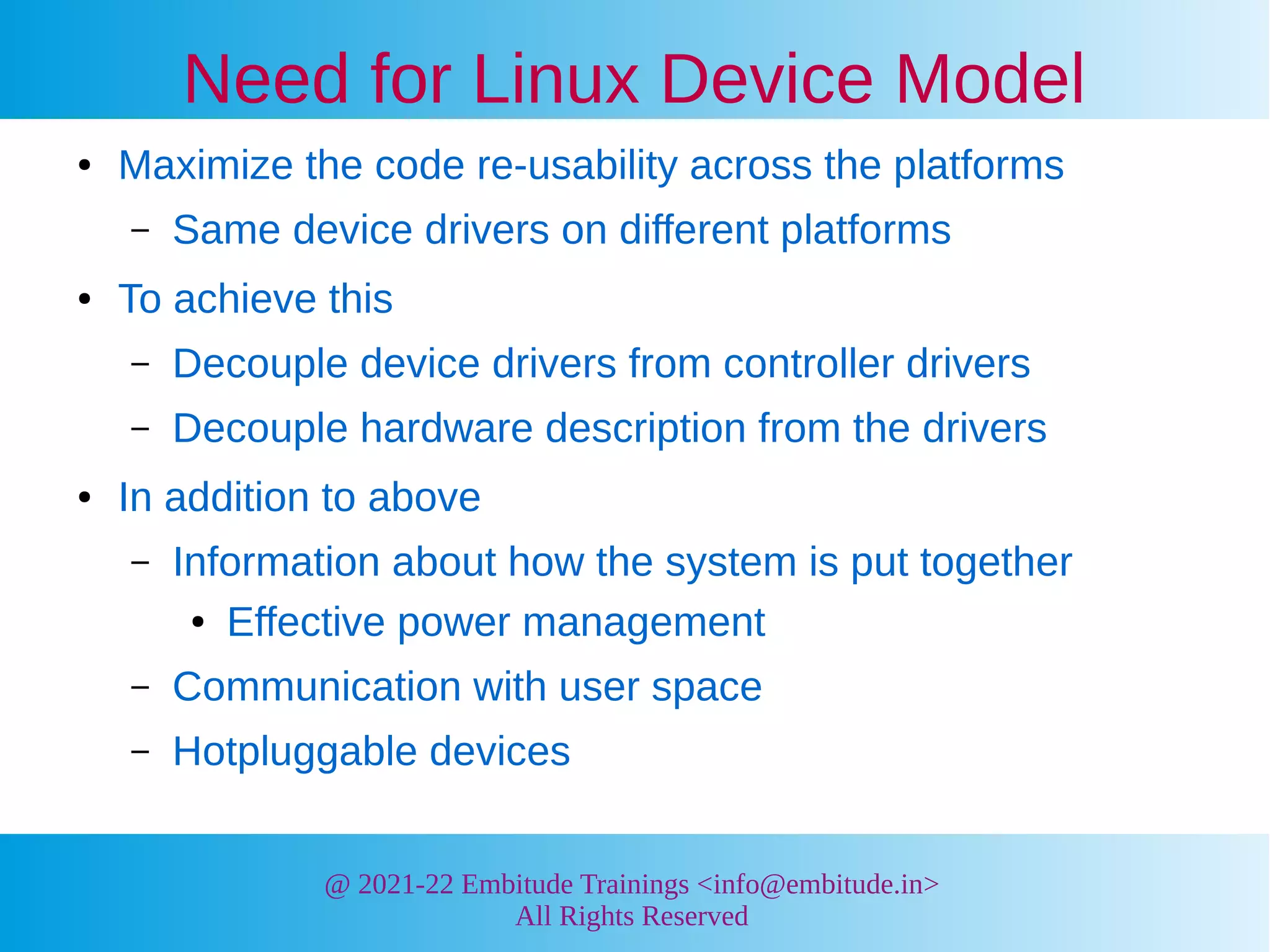 Need for Linux Device Model

• Maximize the code re-usability across the platforms
  – Same device drivers on different platforms
• To achieve this
  – Decouple device drivers from controller drivers
  – Decouple hardware description from the drivers
• In addition to above
  – Information about how the system is put together
    • Effective power management
  – Communication with user space
  – Hotpluggable devices

@ 2021-22 Embitude Trainings <info@embitude.in>
All Rights Reserved